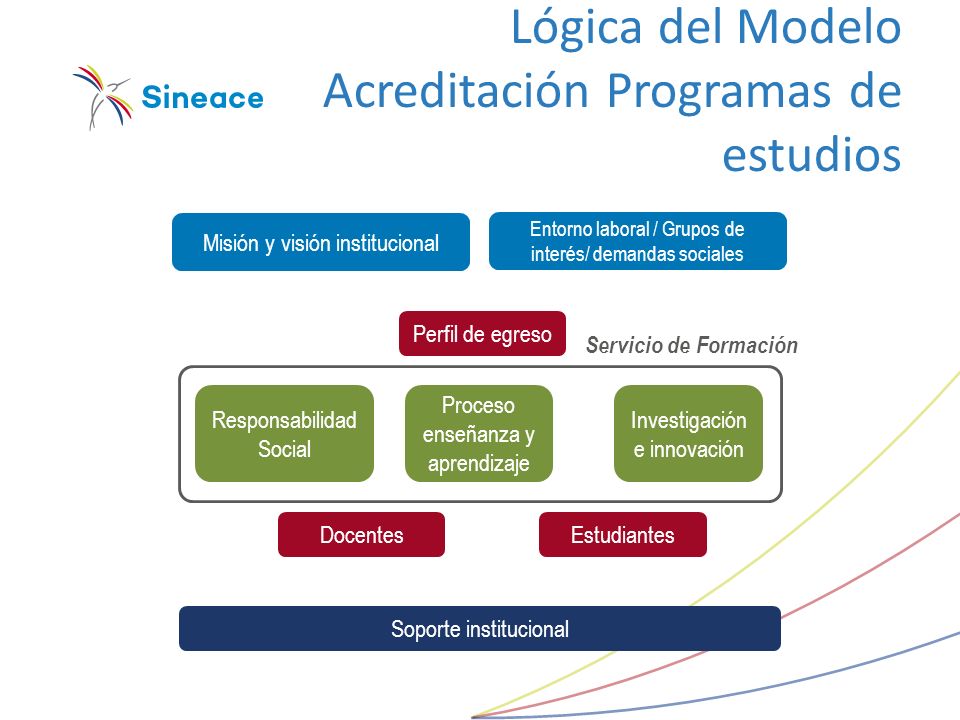 Sineace

Lógica del Modelo Acreditación Programas de estudios

Misión y visión institucional

Entorno laboral / Grupos de interés/ demandas sociales

Perfil de egreso

Servicio de Formación

Responsabilidad Social

Proceso enseñanza y aprendizaje

Investigación e innovación

Docentes

Estudiantes

Soporte institucional